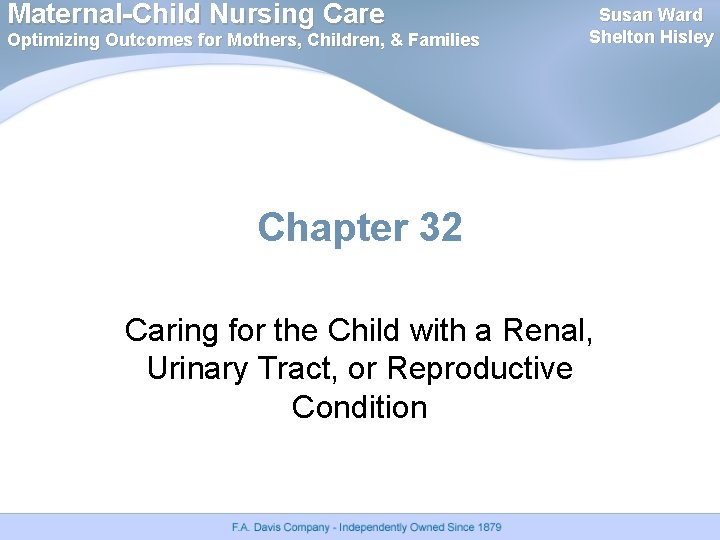 Maternal-Child Nursing Care
Optimizing Outcomes for Mothers, Children, & Families

Susan Ward
Shelton Hisley

Chapter 32

Caring for the Child with a Renal, Urinary Tract, or Reproductive Condition

F.A. Davis Company - Independently Owned Since 1879